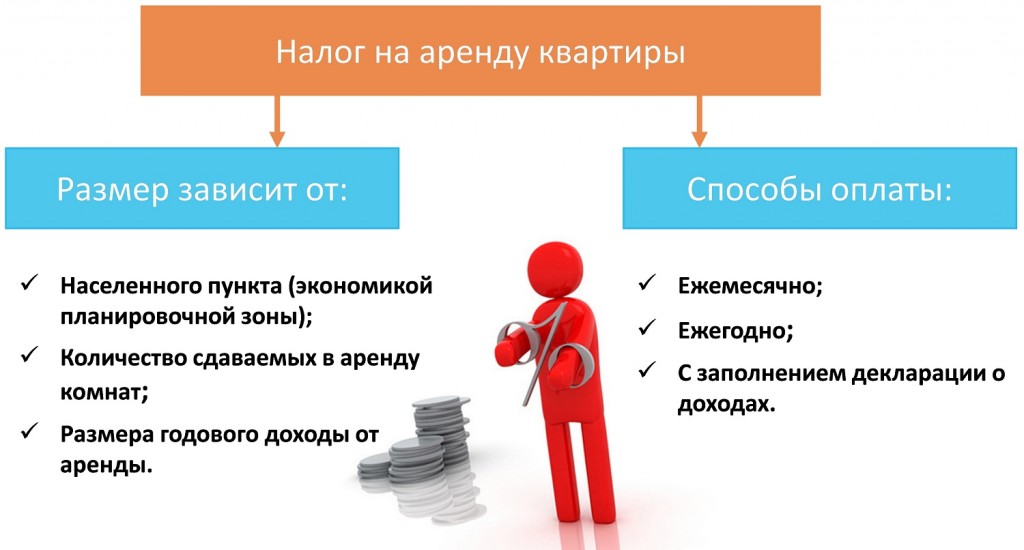 Налог на аренду квартиры

Размер зависит от:

✓ Населенного пункта (экономикой планировочной зоны);

✓ Количество сдаваемых в аренду комнат;

✓ Размера годового доходы от аренды.

Способы оплаты:

✓ Ежемесячно;

✓ Ежегодно;

✓ С заполнением декларации о доходах.

%